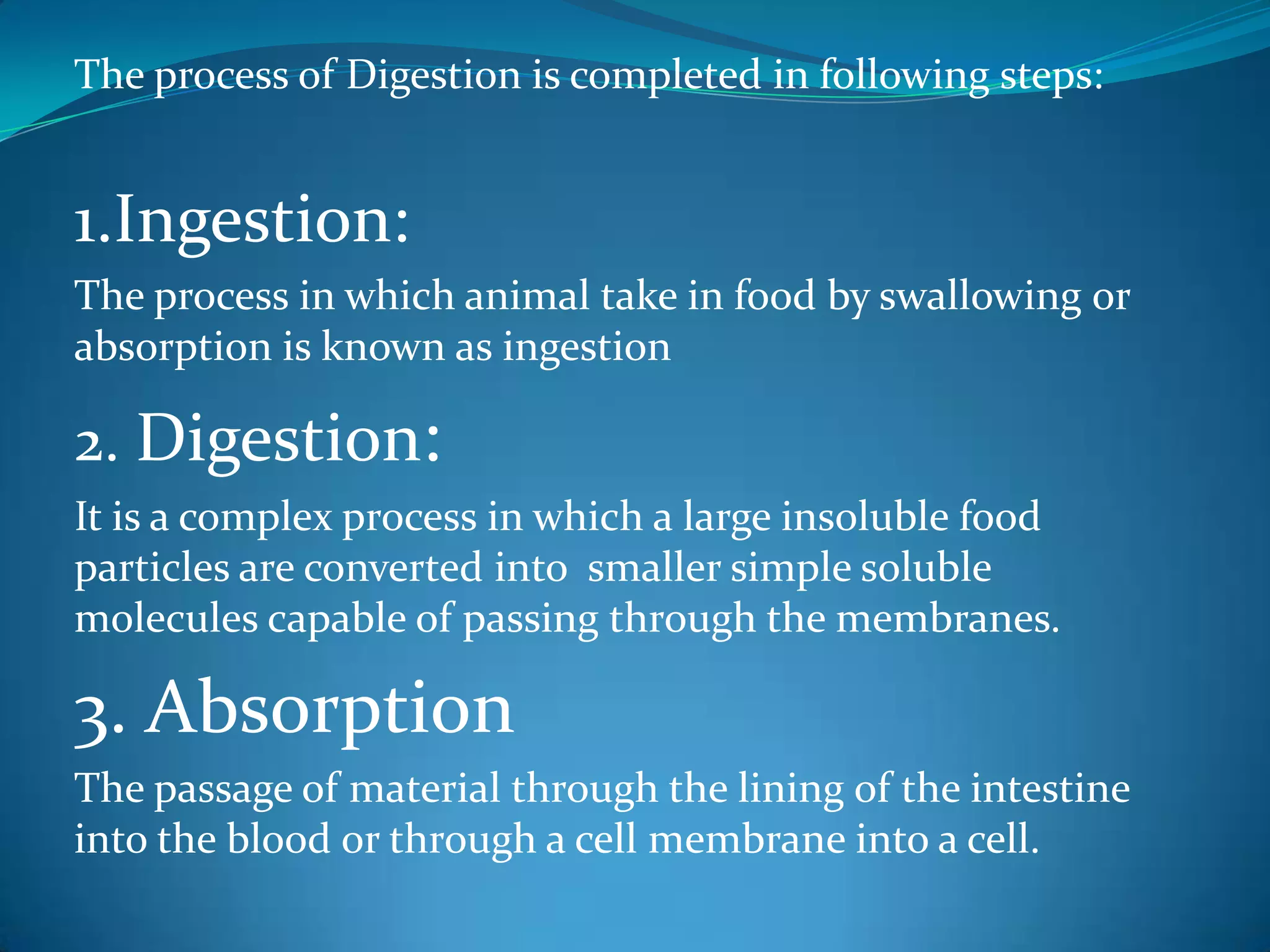 The process of Digestion is completed in following steps:

1.Ingestion:

The process in which animal take in food by swallowing or absorption is known as ingestion

2. Digestion:

It is a complex process in which a large insoluble food particles are converted into smaller simple soluble molecules capable of passing through the membranes.

3. Absorption

The passage of material through the lining of the intestine into the blood or through a cell membrane into a cell.